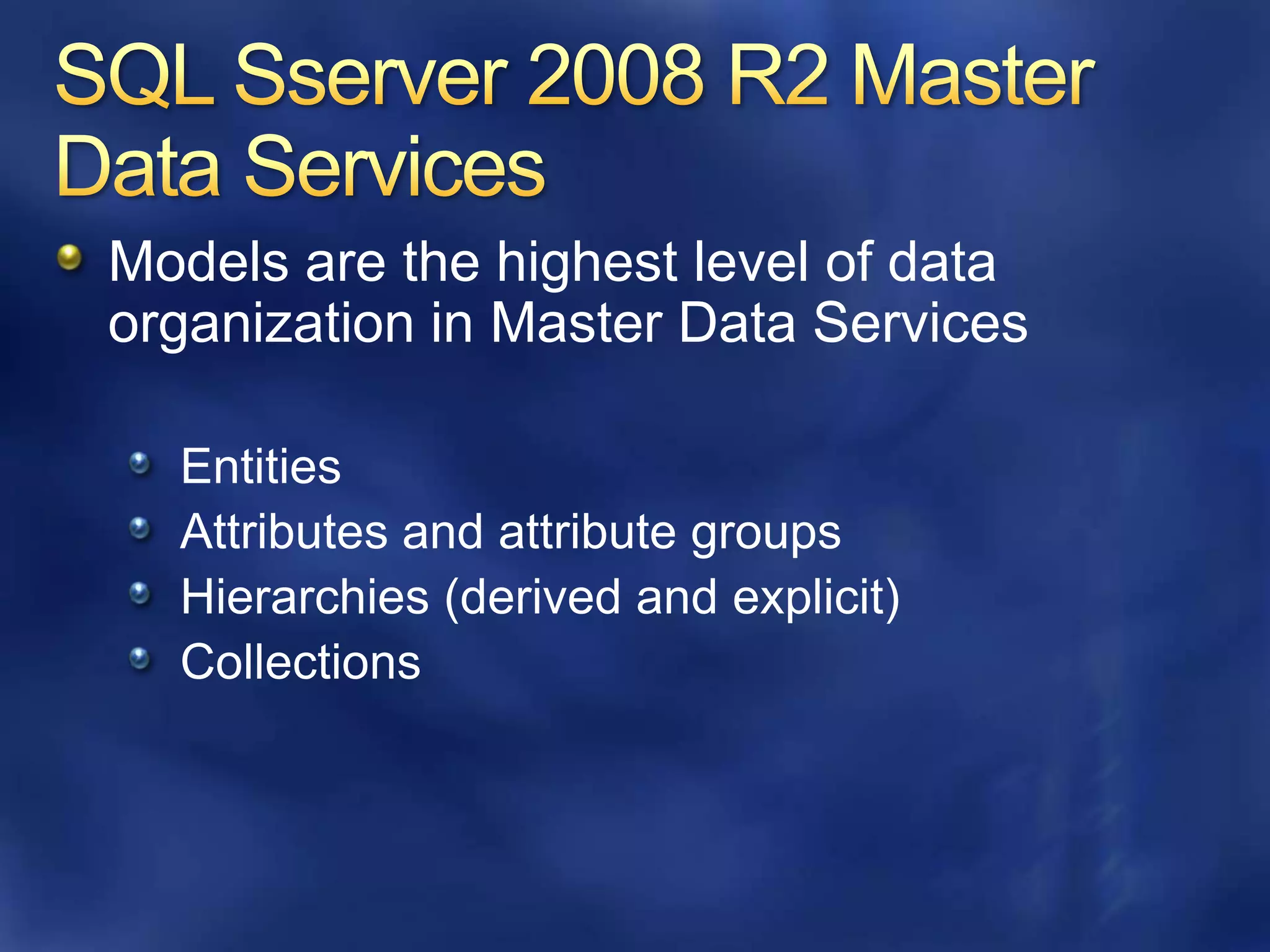 SQL Sserver 2008 R2 Master Data Services

Models are the highest level of data organization in Master Data Services

Entities
Attributes and attribute groups
Hierarchies (derived and explicit)
Collections